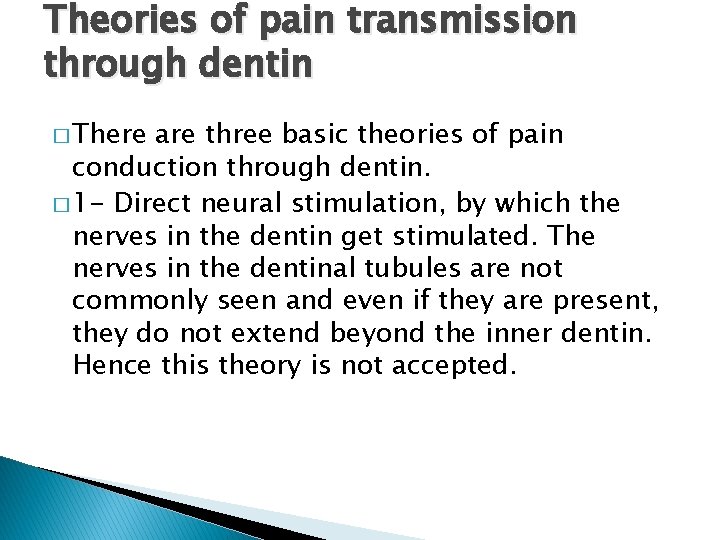 Theories of pain transmission through dentin

□ There are three basic theories of pain conduction through dentin.

□ 1- Direct neural stimulation, by which the nerves in the dentin get stimulated. The nerves in the dentinal tubules are not commonly seen and even if they are present, they do not extend beyond the inner dentin. Hence this theory is not accepted.